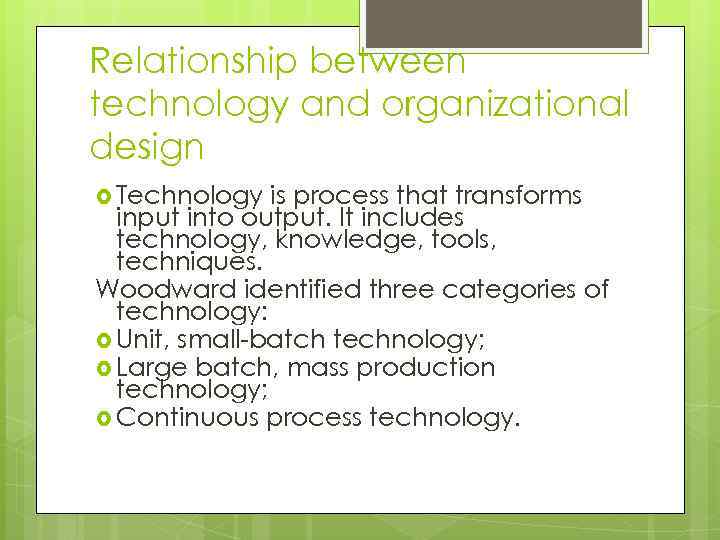 Relationship between technology and organizational design

Technology is process that transforms input into output. It includes technology, knowledge, tools, techniques.

Woodward identified three categories of technology:

Unit, small-batch technology;

Large batch, mass production technology;

Continuous process technology.